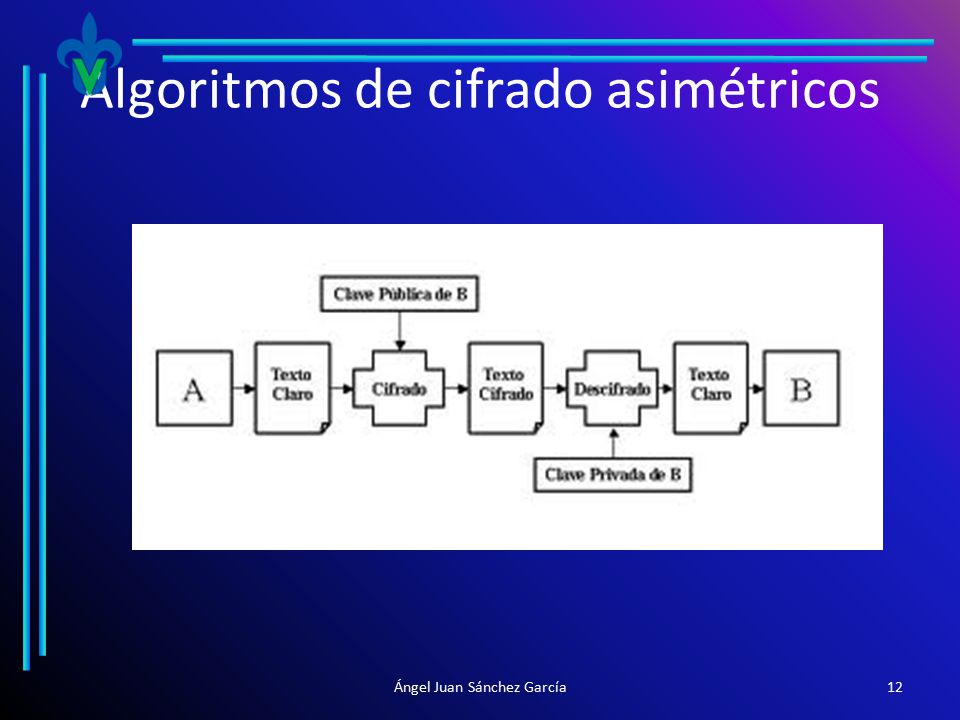 Algoritmos de cifrado asimétricos

Clave Pública de B

A

Texto Claro

Cifrado

Texto Cifrado

Descifrado

Texto Claro

B

Clave Privada de B

Ángel Juan Sánchez García

12